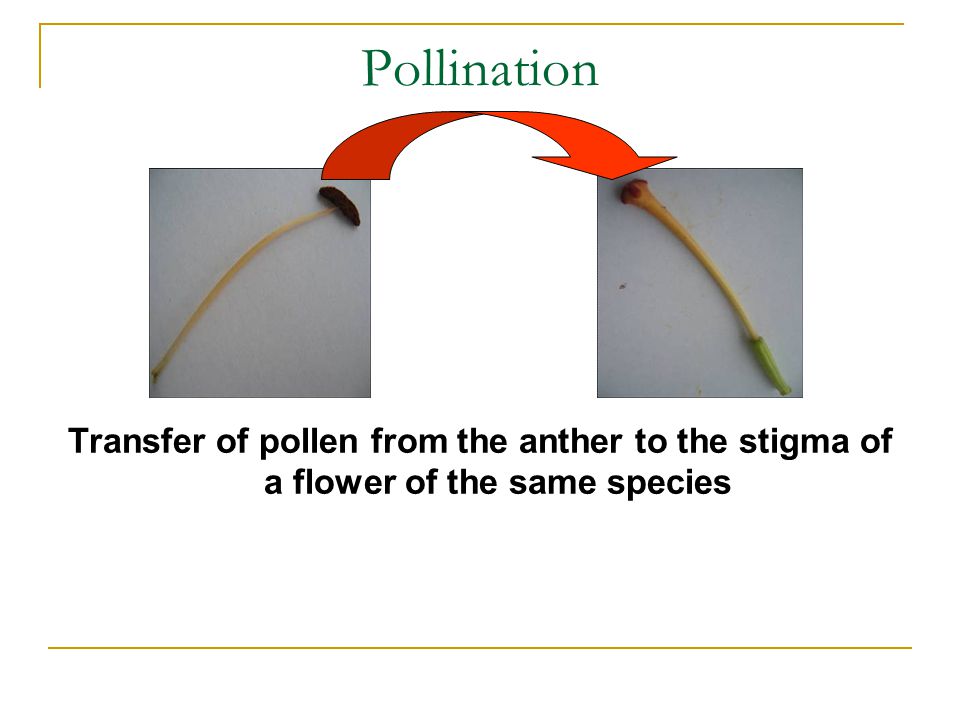 Pollination

Transfer of pollen from the anther to the stigma of a flower of the same species